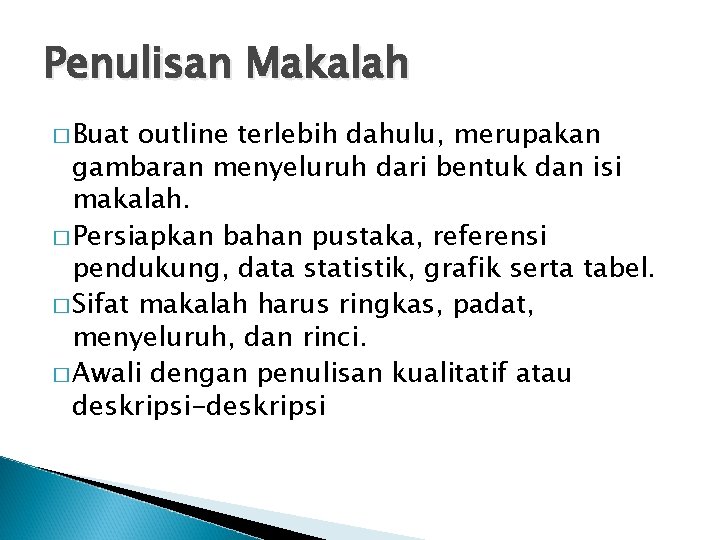 Penulisan Makalah

□ Buat outline terlebih dahulu, merupakan gambaran menyeluruh dari bentuk dan isi makalah.

□ Persiapkan bahan pustaka, referensi pendukung, data statistik, grafik serta tabel.

□ Sifat makalah harus ringkas, padat, menyeluruh, dan rinci.

□ Awali dengan penulisan kualitatif atau deskripsi-deskripsi